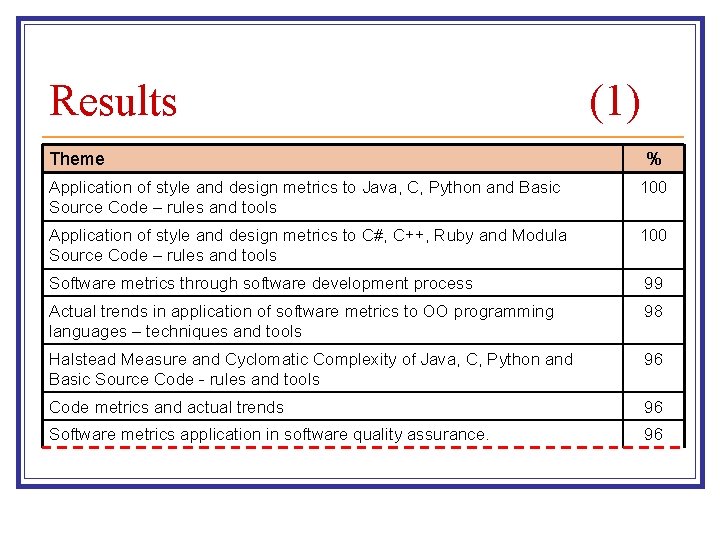 Results (1)

| Theme | % |
|---|---|
| Application of style and design metrics to Java, C, Python and Basic Source Code – rules and tools | 100 |
| Application of style and design metrics to C#, C++, Ruby and Modula Source Code – rules and tools | 100 |
| Software metrics through software development process | 99 |
| Actual trends in application of software metrics to OO programming languages – techniques and tools | 98 |
| Halstead Measure and Cyclomatic Complexity of Java, C, Python and Basic Source Code - rules and tools | 96 |
| Code metrics and actual trends | 96 |
| Software metrics application in software quality assurance. | 96 |